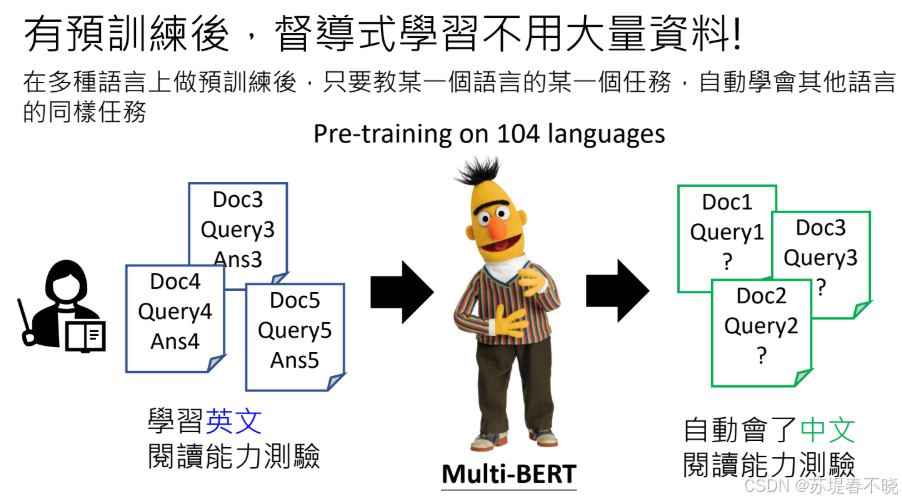 有預訓練後，督導式學習不用大量資料!

在多種語言上做預訓練後，只要教某一個語言的某一個任務，自動學會其他語言的同樣任務

Pre-training on 104 languages

Doc3
Query3
Ans3

Doc4
Query4
Ans4

Doc5
Query5
Ans5

學習英文
閱讀能力測驗

Multi-BERT

Doc1
Query1
?

Doc3
Query3
?

Doc2
Query2
?

自動會了中文
閱讀能力測驗

CSDN @苏堤春不晓